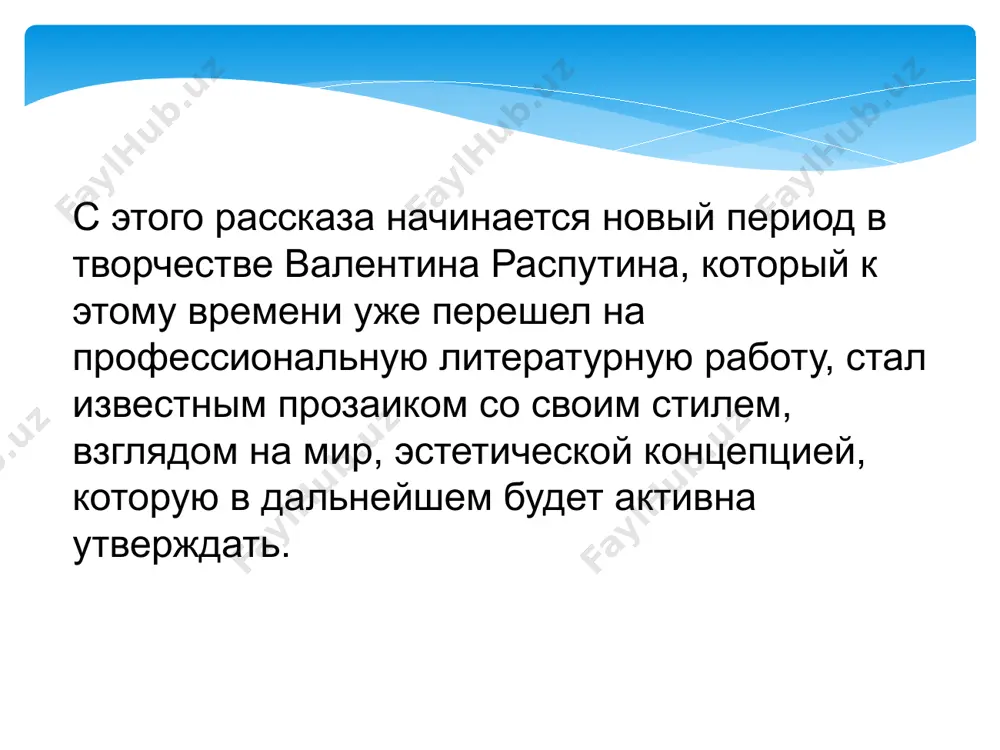 FaylHub.uz FaylHub.uz FaylHub.uz

С этого рассказа начинается новый период в творчестве Валентина Распутина, который к этому времени уже перешел на профессиональную литературную работу, стал известным прозаиком со своим стилем, взглядом на мир, эстетической концепцией, которую в дальнейшем будет активна утверждать.

FaylHub.uz FaylHub.uz FaylHub.uz